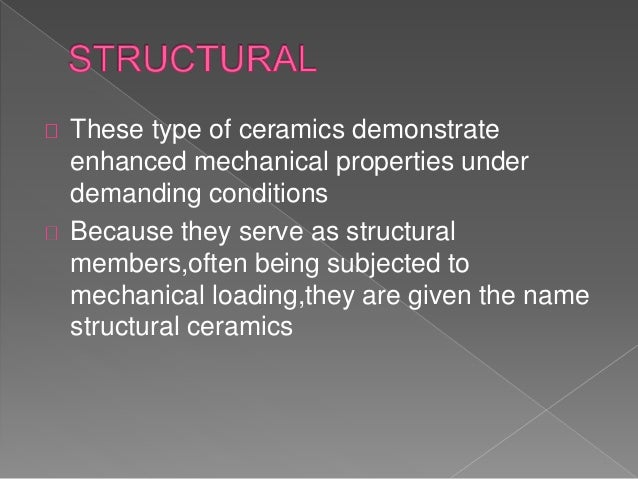 STRUCTURAL

 These type of ceramics demonstrate enhanced mechanical properties under demanding conditions

 Because they serve as structural members,often being subjected to mechanical loading,they are given the name structural ceramics